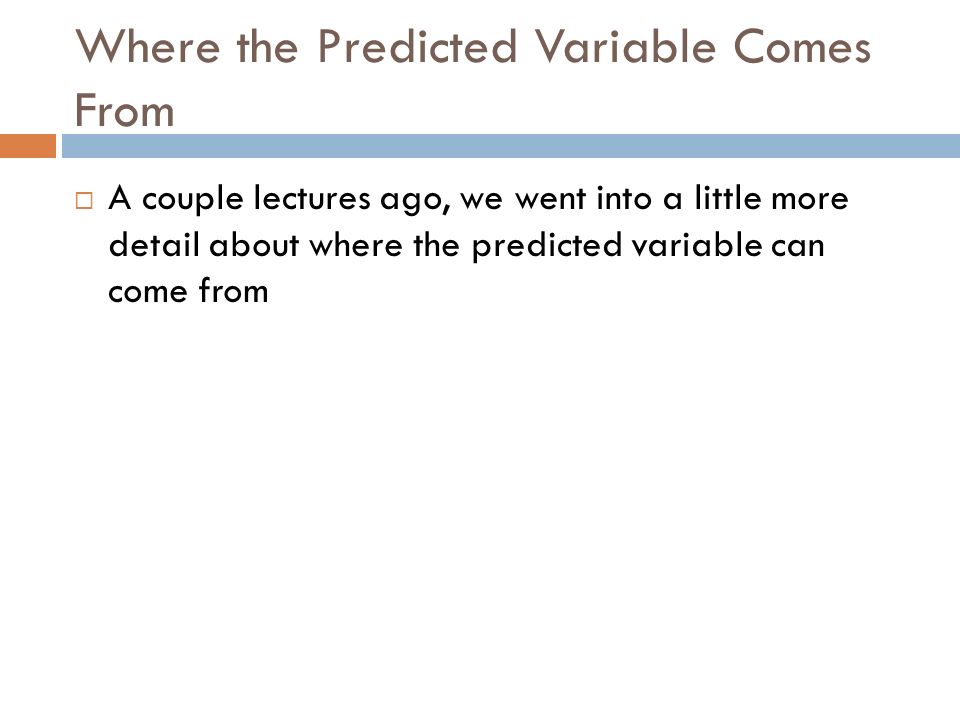 Where the Predicted Variable Comes From

A couple lectures ago, we went into a little more detail about where the predicted variable can come from